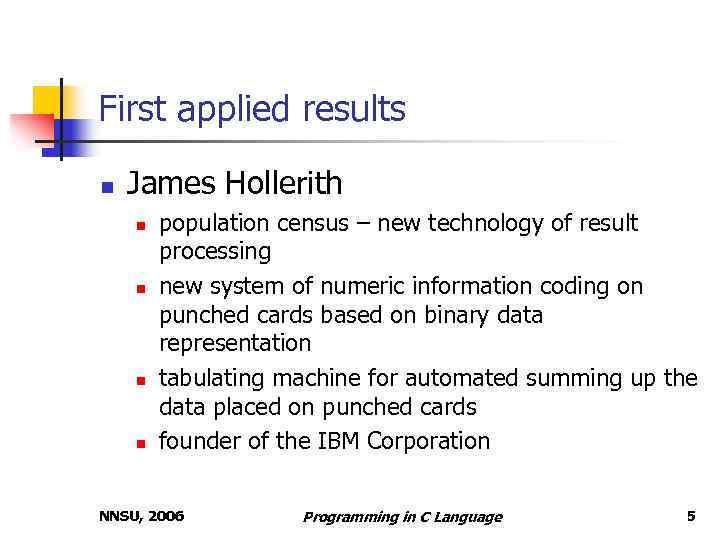 First applied results

James Hollerith

population census – new technology of result processing

new system of numeric information coding on punched cards based on binary data representation

tabulating machine for automated summing up the data placed on punched cards

founder of the IBM Corporation

NNSU, 2006

Programming in C Language

5